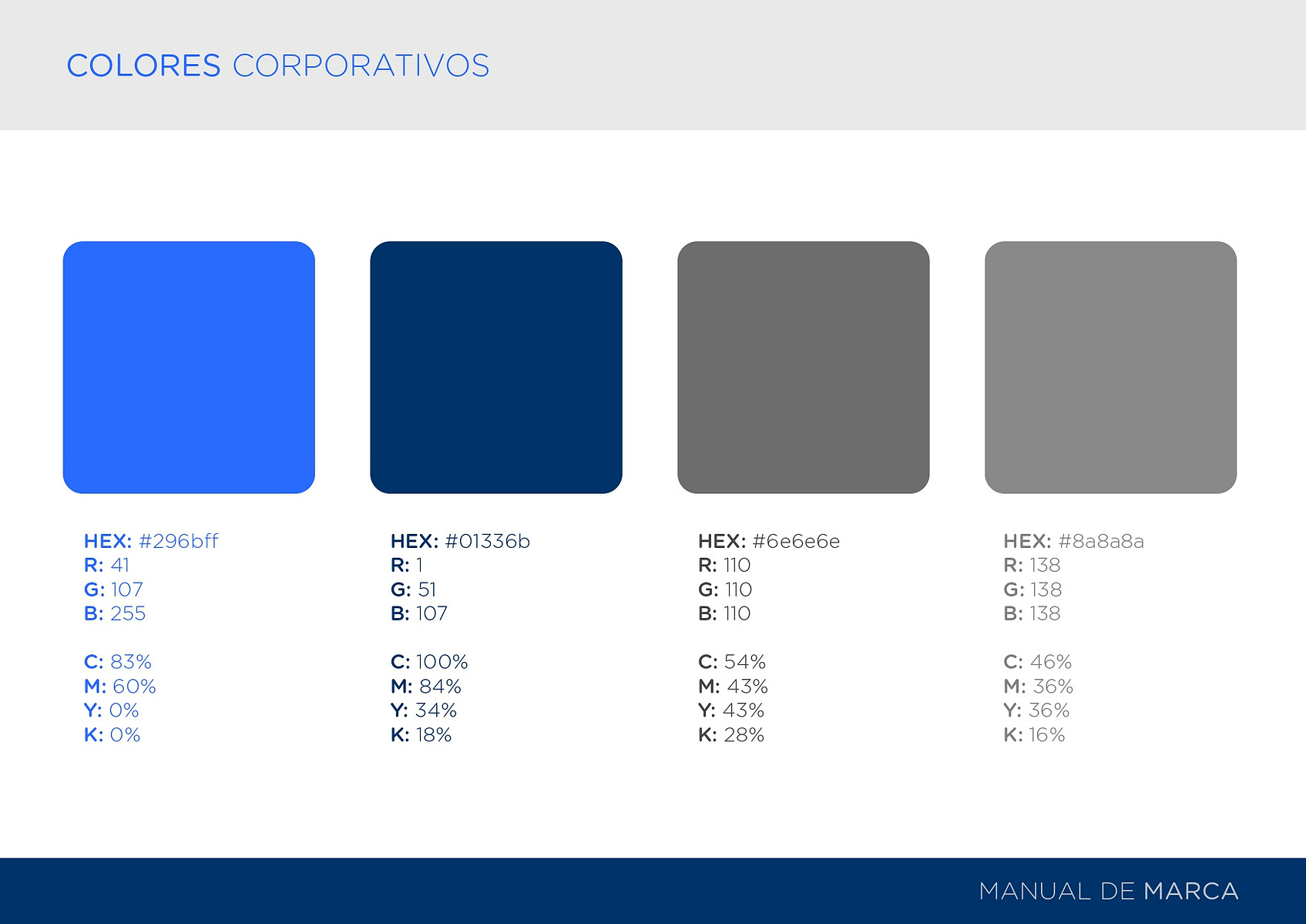 COLORES CORPORATIVOS

HEX: #296bff
R: 41
G: 107
B: 255

C: 83%
M: 60%
Y: 0%
K: 0%

HEX: #01336b
R: 1
G: 51
B: 107

C: 100%
M: 84%
Y: 34%
K: 18%

HEX: #6e6e6e
R: 110
G: 110
B: 110

C: 54%
M: 43%
Y: 43%
K: 28%

HEX: #8a8a8a
R: 138
G: 138
B: 138

C: 46%
M: 36%
Y: 36%
K: 16%

MANUAL DE MARCA